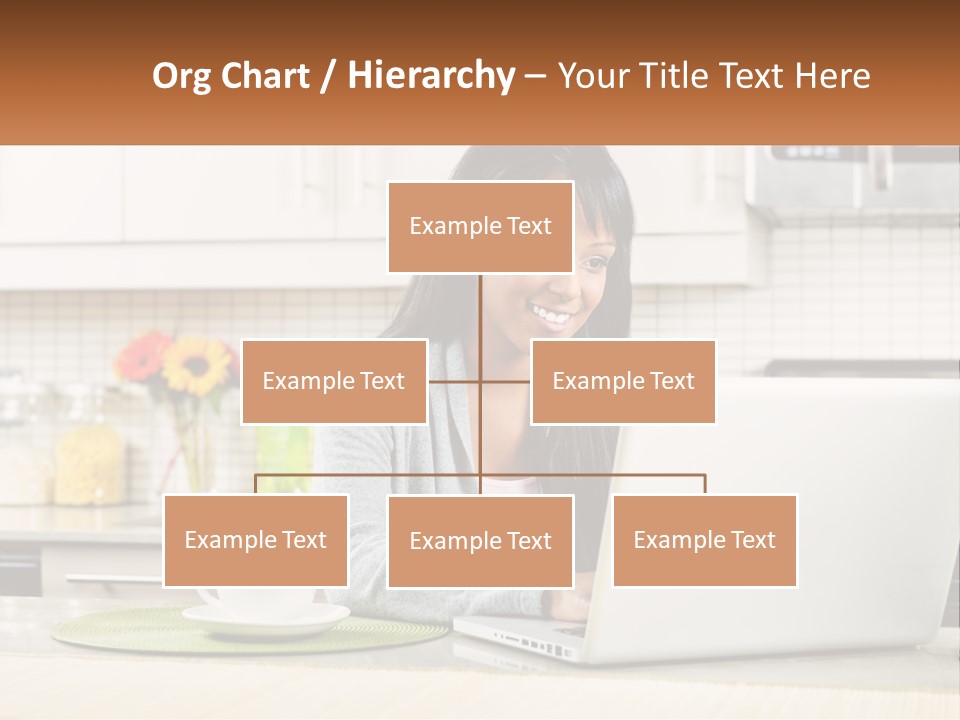 Org Chart / Hierarchy – Your Title Text Here

Example Text

Example Text

Example Text

Example Text

Example Text

Example Text